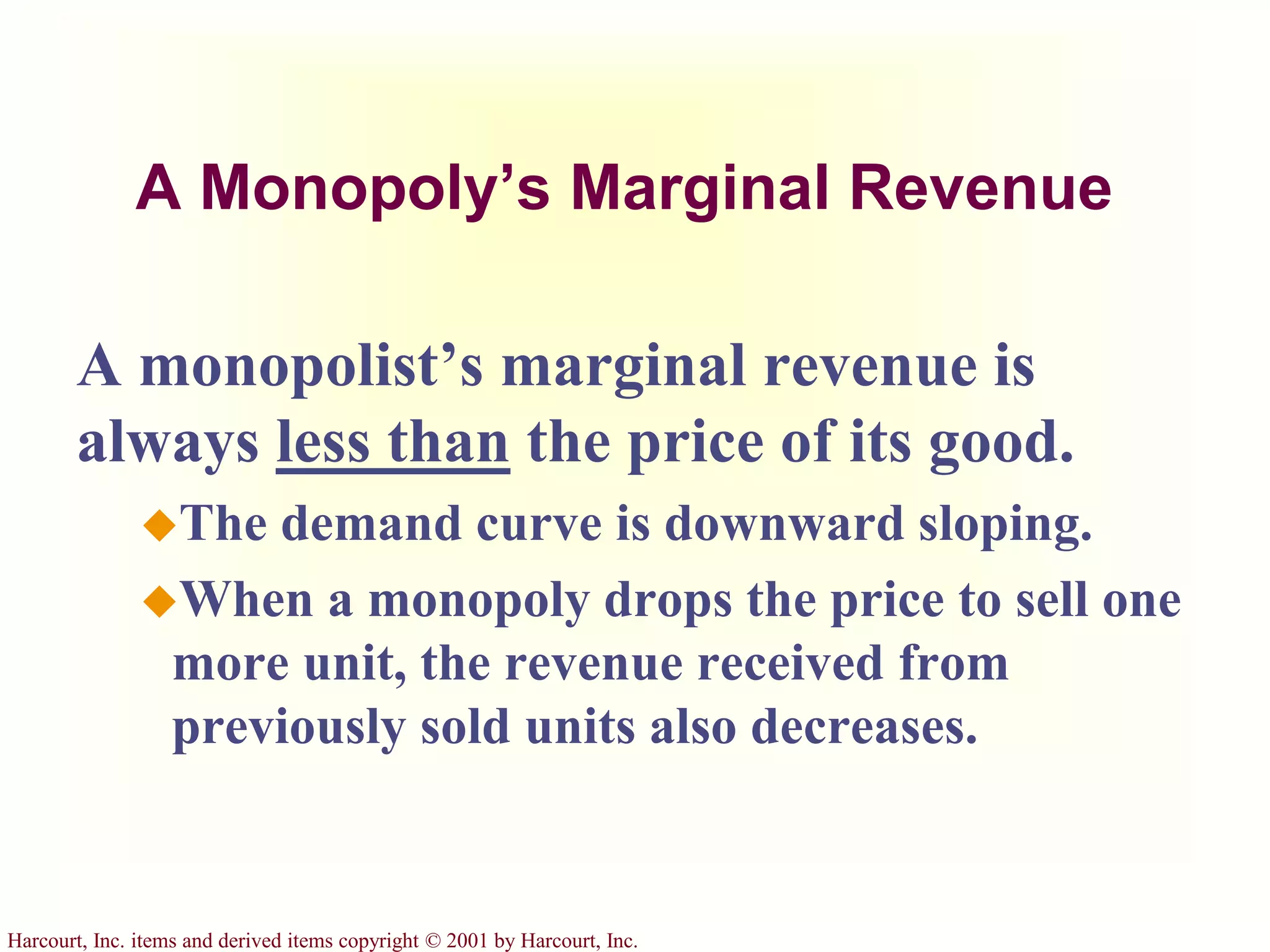 A Monopoly’s Marginal Revenue

A monopolist’s marginal revenue is always less than the price of its good.

◆The demand curve is downward sloping.

◆When a monopoly drops the price to sell one more unit, the revenue received from previously sold units also decreases.

Harcourt, Inc. items and derived items copyright © 2001 by Harcourt, Inc.